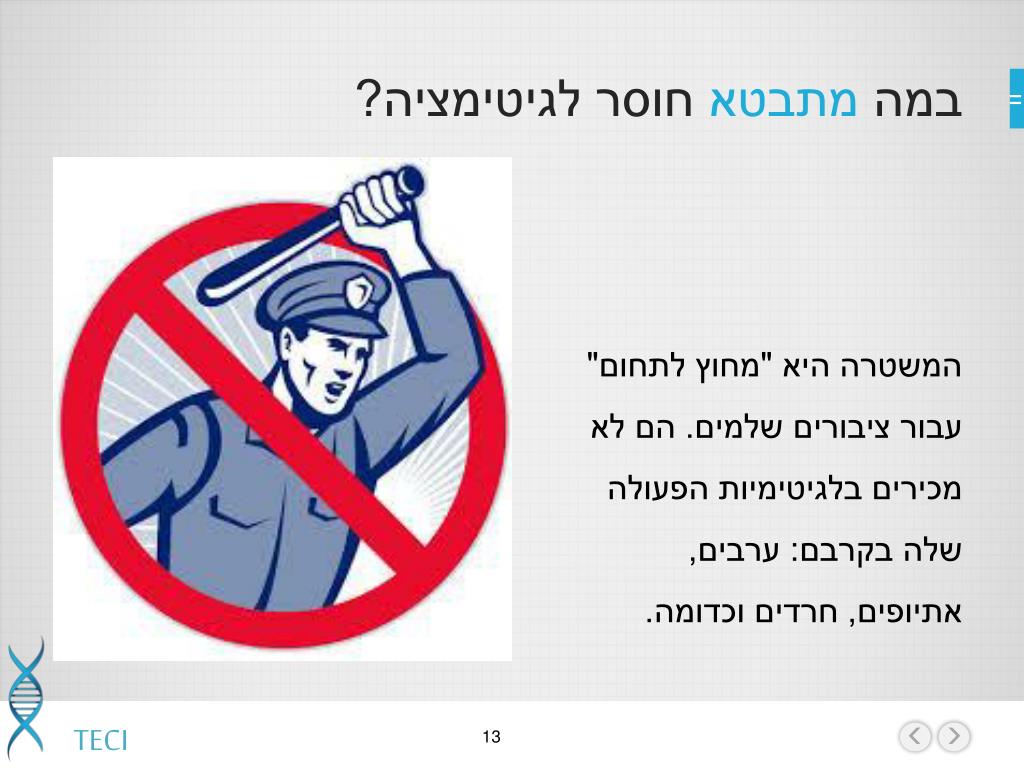 במה מתבטא חוסר לגיטימציה?

המשטרה היא "מחוץ לתחום" עבור ציבורים שלמים. הם לא מכירים בלגיטימיות הפעולה שלה בקרבם: ערבים, אתיופים, חרדים וכדומה.

TECI

13